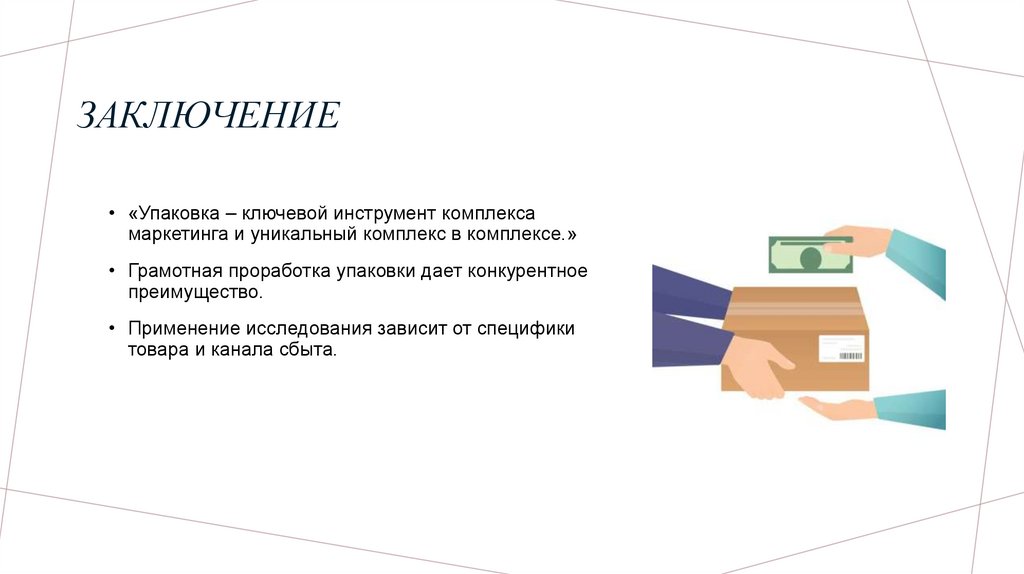 ЗАКЛЮЧЕНИЕ

• «Упаковка – ключевой инструмент комплекса маркетинга и уникальный комплекс в комплексе.»

• Грамотная проработка упаковки дает конкурентное преимущество.

• Применение исследования зависит от специфики товара и канала сбыта.